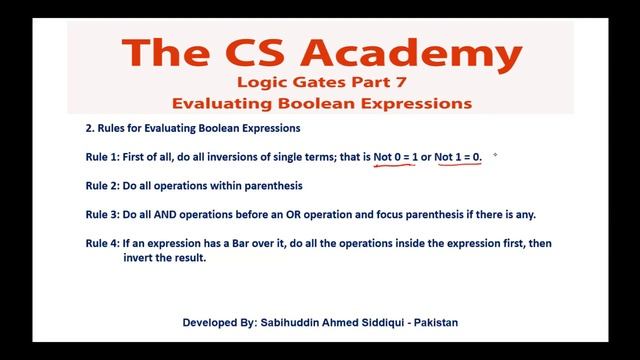 The CS Academy
Logic Gates Part 7
Evaluating Boolean Expressions

2. Rules for Evaluating Boolean Expressions

Rule 1: First of all, do all inversions of single terms; that is Not 0 = 1 or Not 1 = 0.

Rule 2: Do all operations within parenthesis

Rule 3: Do all AND operations before an OR operation and focus parenthesis if there is any.

Rule 4: If an expression has a Bar over it, do all the operations inside the expression first, then invert the result.

Developed By: Sabihuddin Ahmed Siddiqui - Pakistan